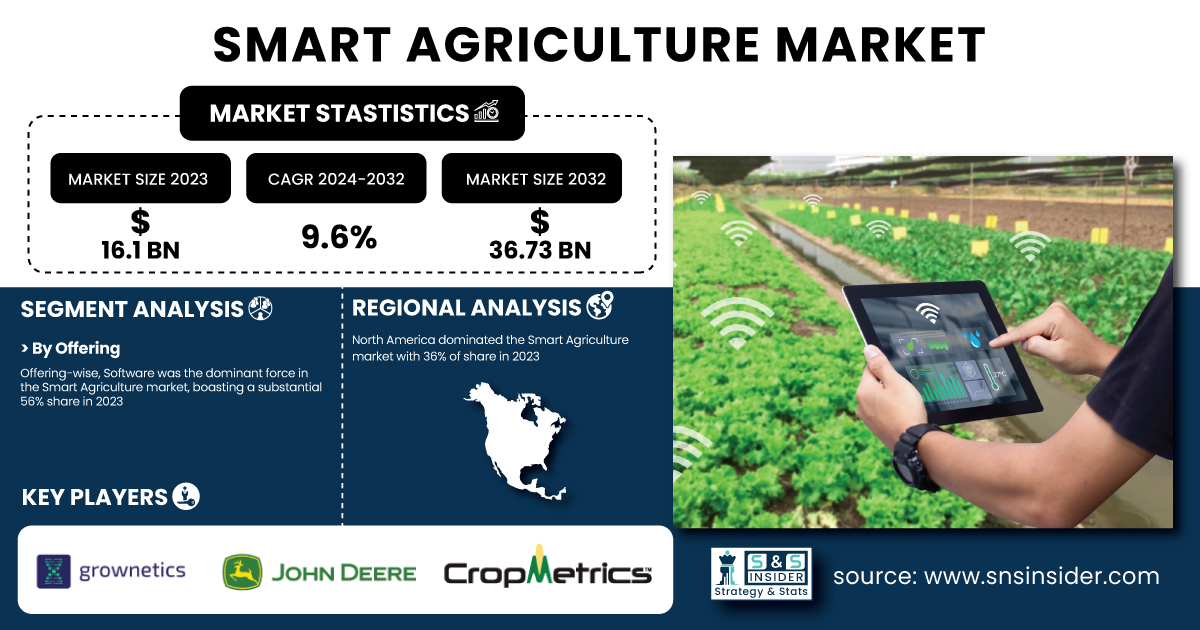 SMART AGRICULTURE MARKET

MARKET STASTISTICS

MARKET SIZE 2023
$
16.1 BN

CAGR 2024-2032
9.6%

MARKET SIZE 2032
$
36.73 BN

SEGMENT ANALYSIS

> By Offering

Offering-wise, Software was the dominant force in the Smart Agriculture market, boasting a substantial 56% share in 2023

REGIONAL ANALYSIS

North America dominated the Smart Agriculture market with 36% of share in 2023

KEY PLAYERS

grownetics

JOHN DEERE

CropMetrics

S&S INSIDER
Strategy & Stats

source: www.snsinsider.com